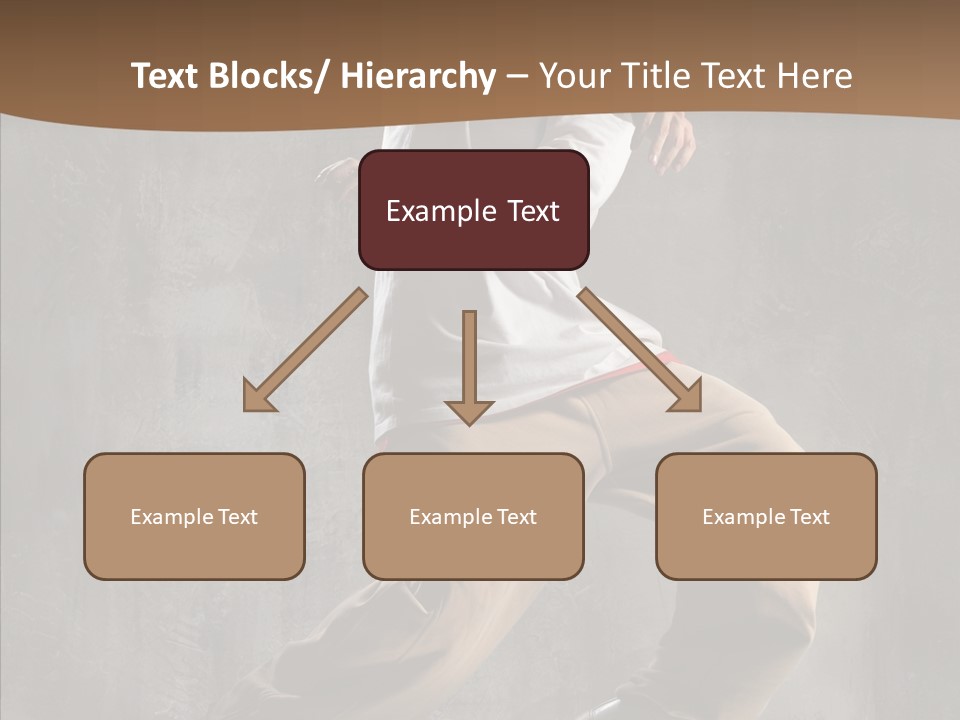 Text Blocks/ Hierarchy – Your Title Text Here

Example Text

Example Text

Example Text

Example Text